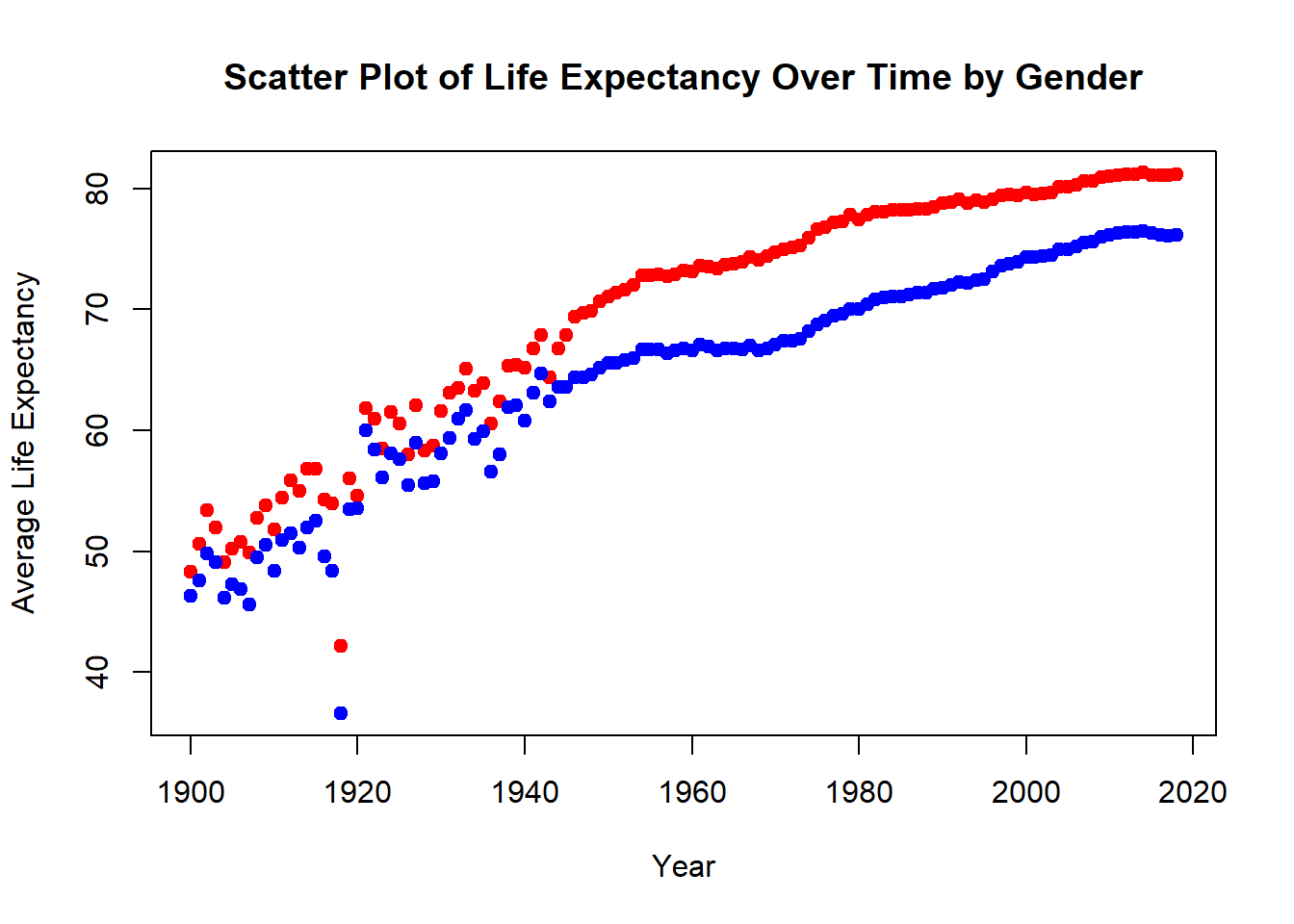 Scatter Plot of Life Expectancy Over Time by Gender

Average Life Expectancy

80
70
60
50
40

1900 1920 1940 1960 1980 2000 2020

Year